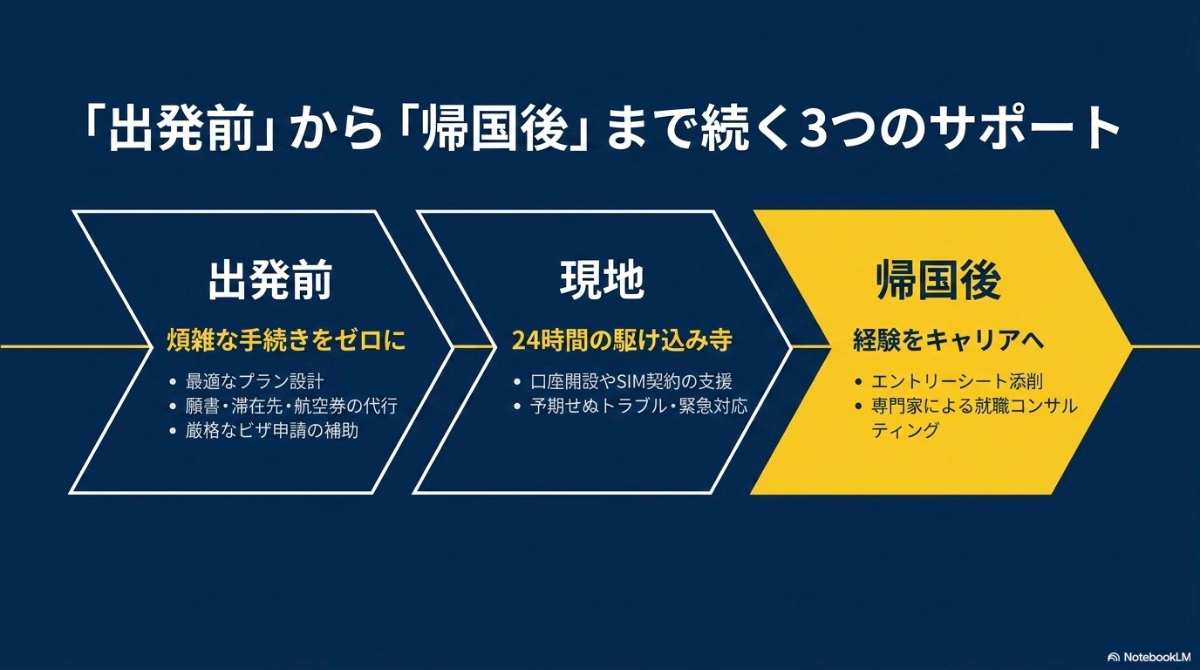 「出発前」から「帰国後」まで続く3つのサポート

出発前

煩雑な手続きをゼロに

• 最適なプラン設計
• 願書・滞在先・航空券の代行
• 厳格なビザ申請の補助

現地

24時間の駆け込み寺

• 口座開設やSIM契約の支援
• 予期せぬトラブル・緊急対応

帰国後

経験をキャリアへ

• エントリーシート添削
• 専門家による就職コンサルティング

NotebookLM